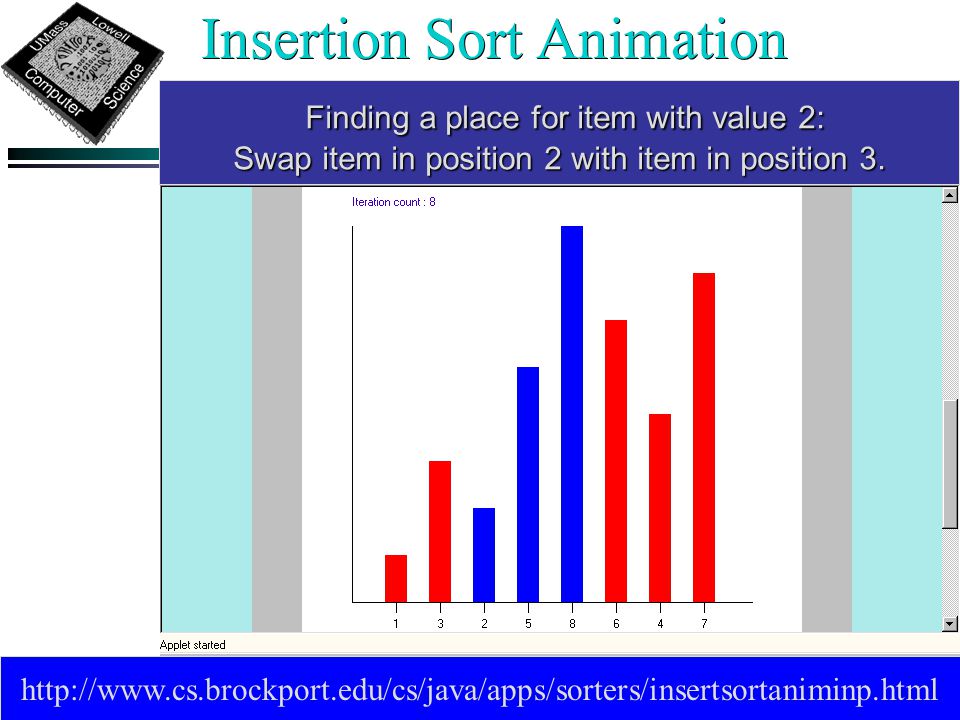 UMass Lowell Computer Science

Insertion Sort Animation

Finding a place for item with value 2:
Swap item in position 2 with item in position 3.

Iteration count : 8

1 3 2 5 8 6 4 7

Applet started

http://www.cs.brockport.edu/cs/java/apps/sorters/insertsortaniminp.html